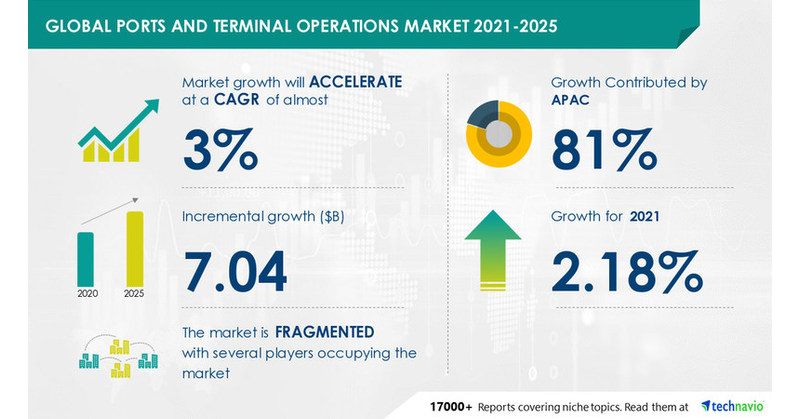 GLOBAL PORTS AND TERMINAL OPERATIONS MARKET 2021-2025

Market growth will ACCELERATE at a CAGR of almost

3%

Incremental growth ($B)

7.04

2020 2025

The market is FRAGMENTED with several players occupying the market

Growth Contributed by APAC

81%

Growth for 2021

2.18%

17000+ Reports covering niche topics. Read them at technavio